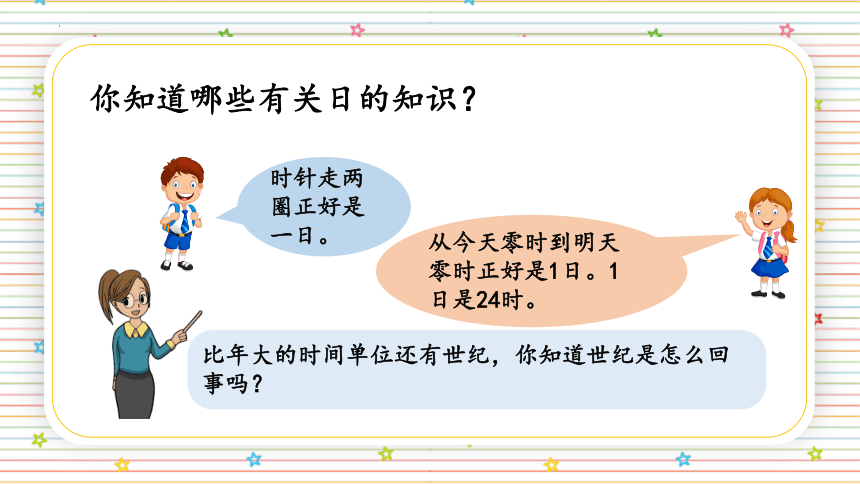 你知道哪些有关日的知识？

时针走两圈正好是一日。

从今天零时到明天零时正好是1日。1日是24时。

比年大的时间单位还有世纪，你知道世纪是怎么回事吗？